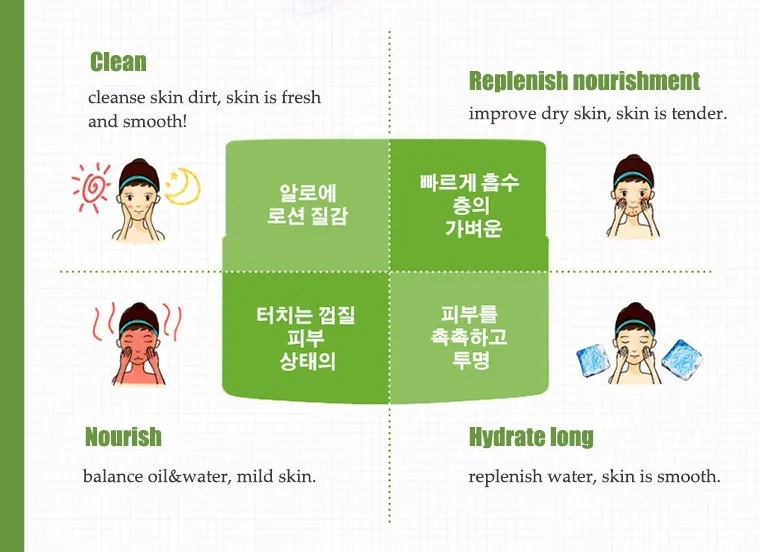 Clean

cleanse skin dirt, skin is fresh and smooth!

Replenish nourishment

improve dry skin, skin is tender.

알로에
로션 질감

빠르게 흡수
층의
가벼운

터치는 껍질
피부
상태의

피부를
촉촉하고
투명

Nourish

balance oil&water, mild skin.

Hydrate long

replenish water, skin is smooth.